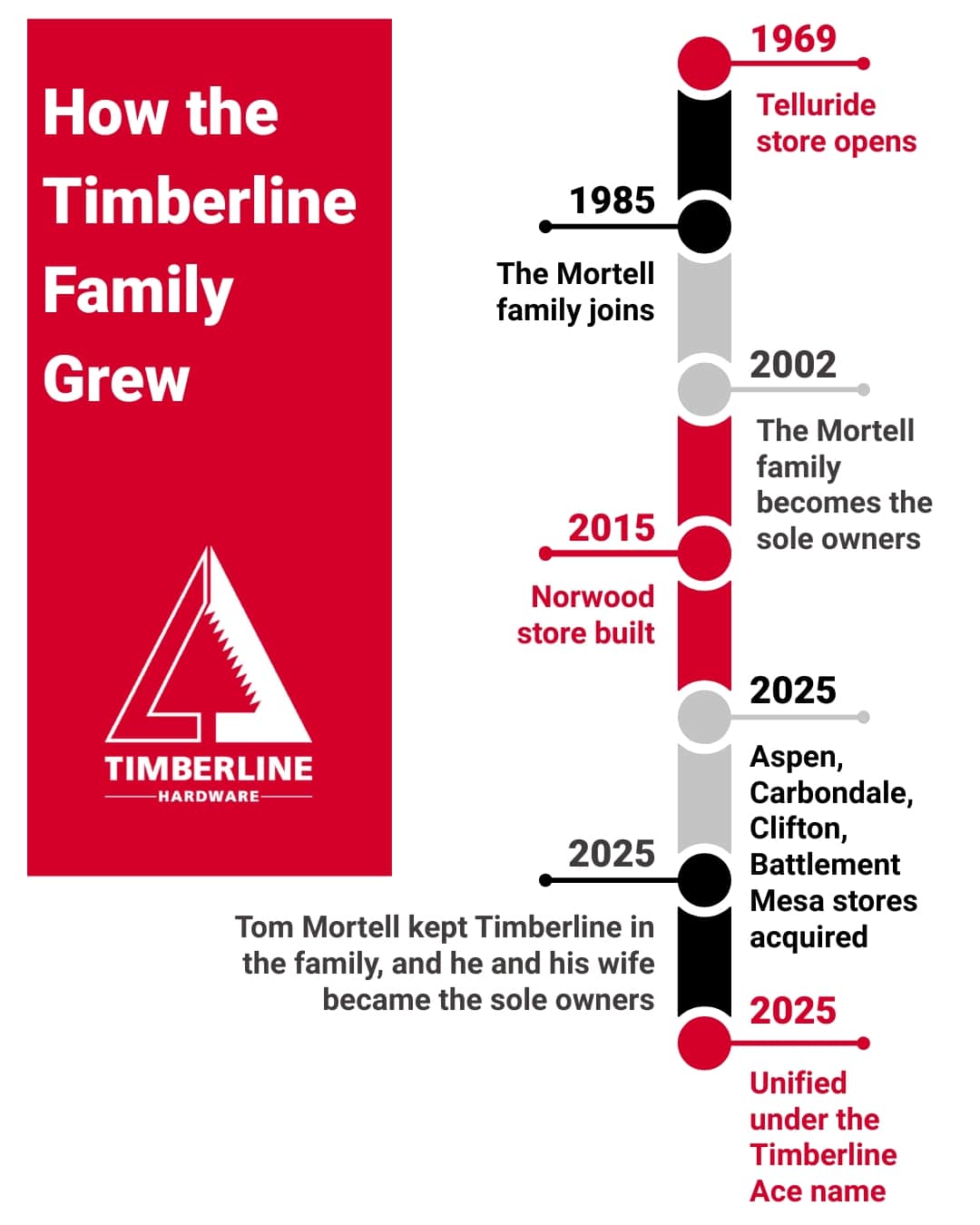 How the Timberline Family Grew

TIMBERLINE
HARDWARE

1969
Telluride store opens

1985
The Mortell family joins

2002
The Mortell family becomes the sole owners

2015
Norwood store built

2025
Aspen, Carbondale, Clifton, Battlement Mesa stores acquired

2025
Tom Mortell kept Timberline in the family, and he and his wife became the sole owners

2025
Unified under the Timberline Ace name